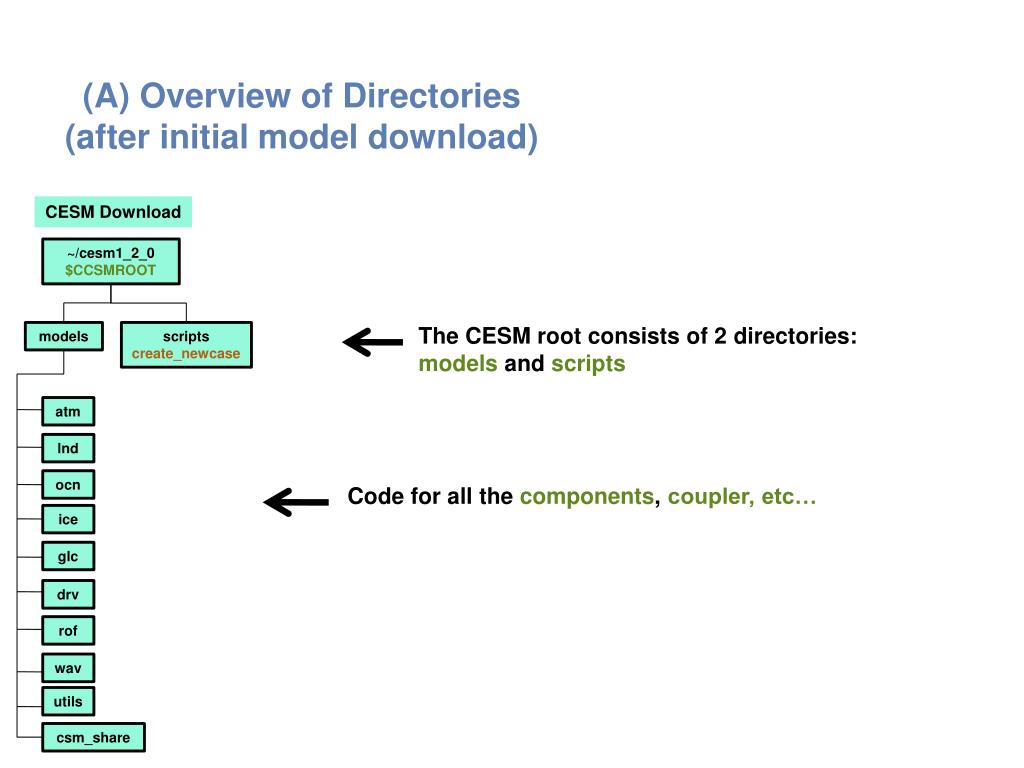 (A) Overview of Directories
(after initial model download)

CESM Download

~/cesm1_2_0
$CCSMROOT

models

scripts
create_newcase

The CESM root consists of 2 directories:
models and scripts

atm

lnd

ocn

ice

glc

drv

rof

wav

utils

csm_share

Code for all the components, coupler, etc…